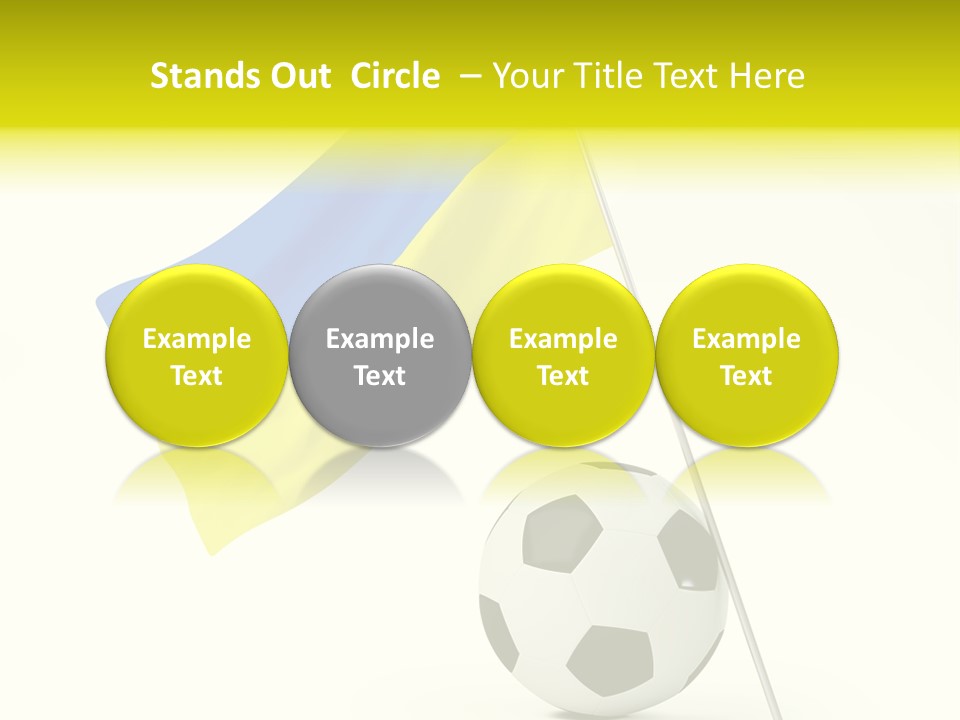 Stands Out Circle – Your Title Text Here

Example Text

Example Text

Example Text

Example Text